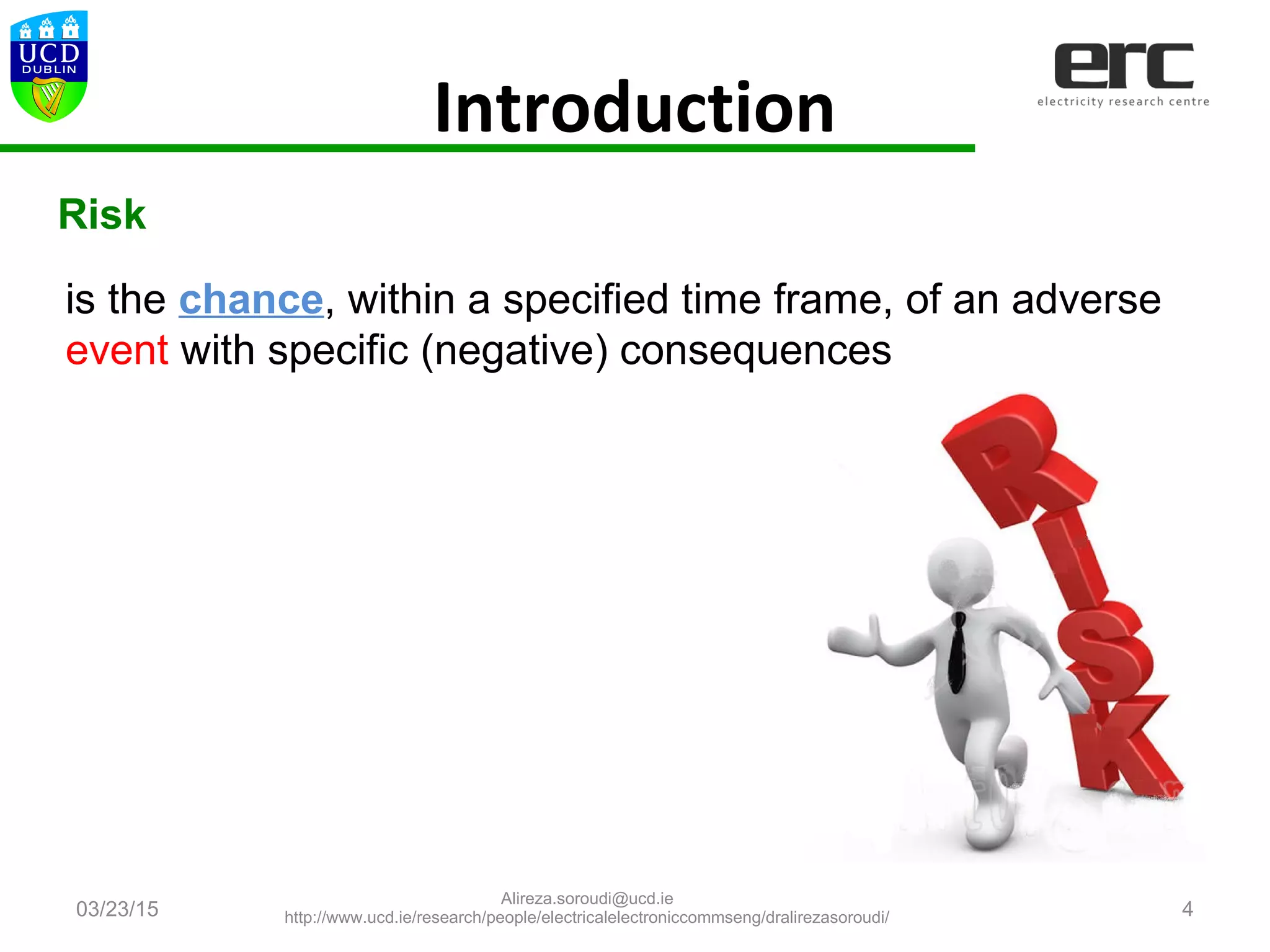 UCD
DUBLIN

Introduction

erc
electricity research centre

Risk

is the chance, within a specified time frame, of an adverse event with specific (negative) consequences

RISK

03/23/15

Alireza.soroudi@ucd.ie
http://www.ucd.ie/research/people/electricalelectroniccommseng/dralirezasoroudi/

4